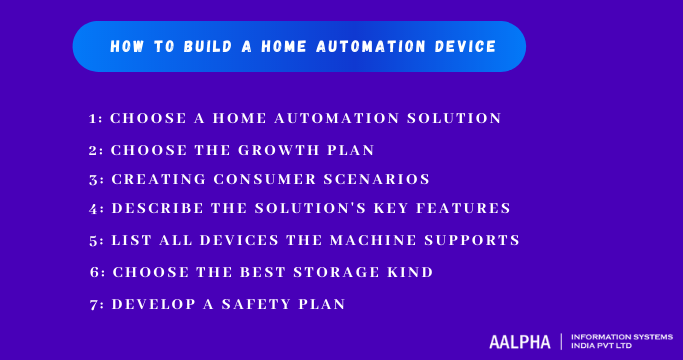 HOW TO BUILD A HOME AUTOMATION DEVICE

1: CHOOSE A HOME AUTOMATION SOLUTION

2: CHOOSE THE GROWTH PLAN

3: CREATING CONSUMER SCENARIOS

4: DESCRIBE THE SOLUTION'S KEY FEATURES

5: LIST ALL DEVICES THE MACHINE SUPPORTS

6: CHOOSE THE BEST STORAGE KIND

7: DEVELOP A SAFETY PLAN

AALPHA | INFORMATION SYSTEMS INDIA PVT LTD